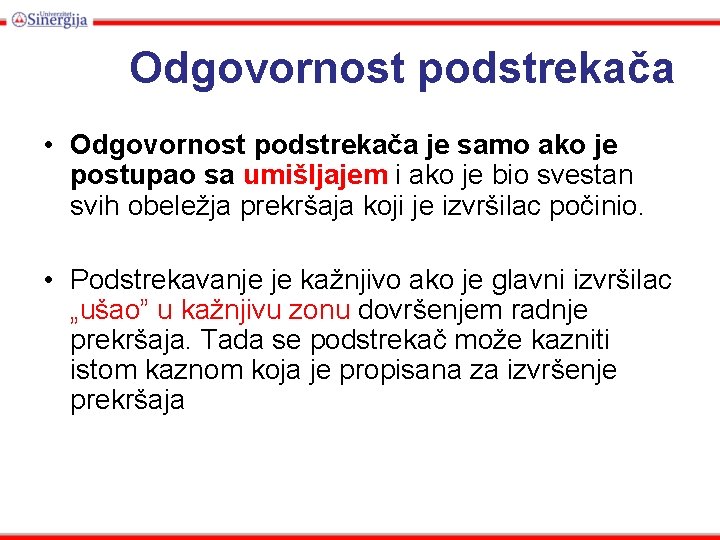 Univerzitet Sinergija

Odgovornost podstrekača

• Odgovornost podstrekača je samo ako je postupao sa umišljajem i ako je bio svestan svih obeležja prekršaja koji je izvršilac počinio.

• Podstrekavanje je kažnjivo ako je glavni izvršilac „ušao” u kažnjivu zonu dovršenjem radnje prekršaja. Tada se podstrekač može kazniti istom kaznom koja je propisana za izvršenje prekršaja